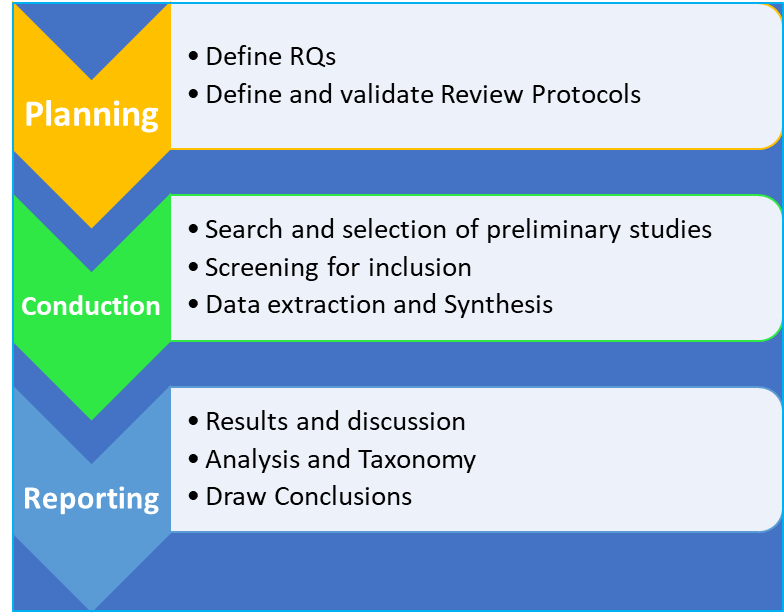 Planning

• Define RQs
• Define and validate Review Protocols

Conduction

• Search and selection of preliminary studies
• Screening for inclusion
• Data extraction and Synthesis

Reporting

• Results and discussion
• Analysis and Taxonomy
• Draw Conclusions